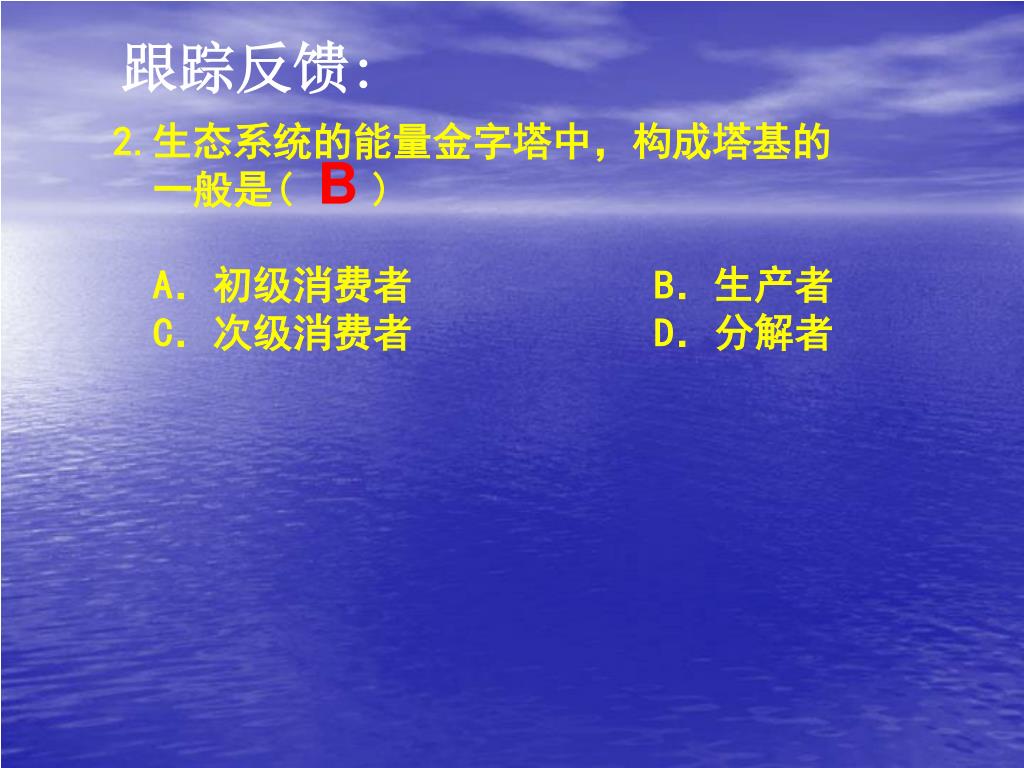 跟踪反馈:

2.生态系统的能量金字塔中，构成塔基的一般是（ B ）

A. 初级消费者
B. 生产者
C. 次级消费者
D. 分解者